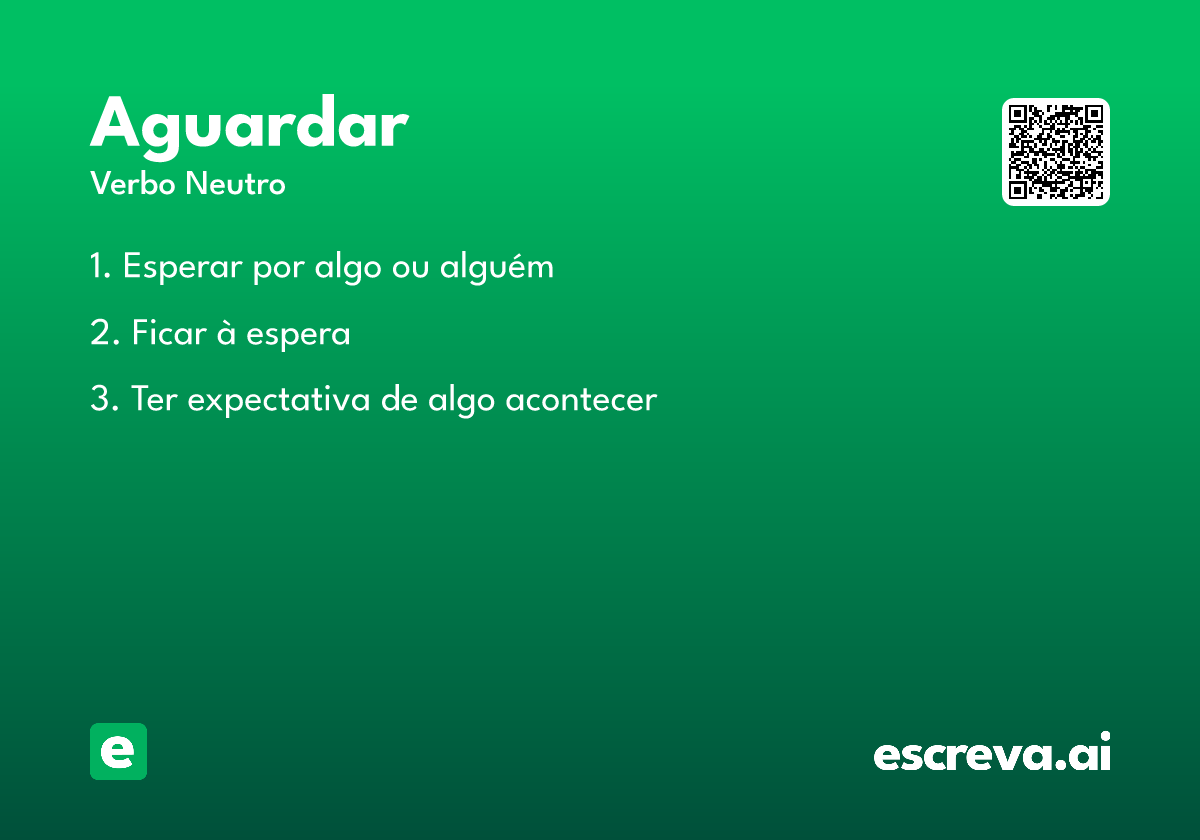 Aguardar
Verbo Neutro

1. Esperar por algo ou alguém

2. Ficar à espera

3. Ter expectativa de algo acontecer

e

escreva.ai